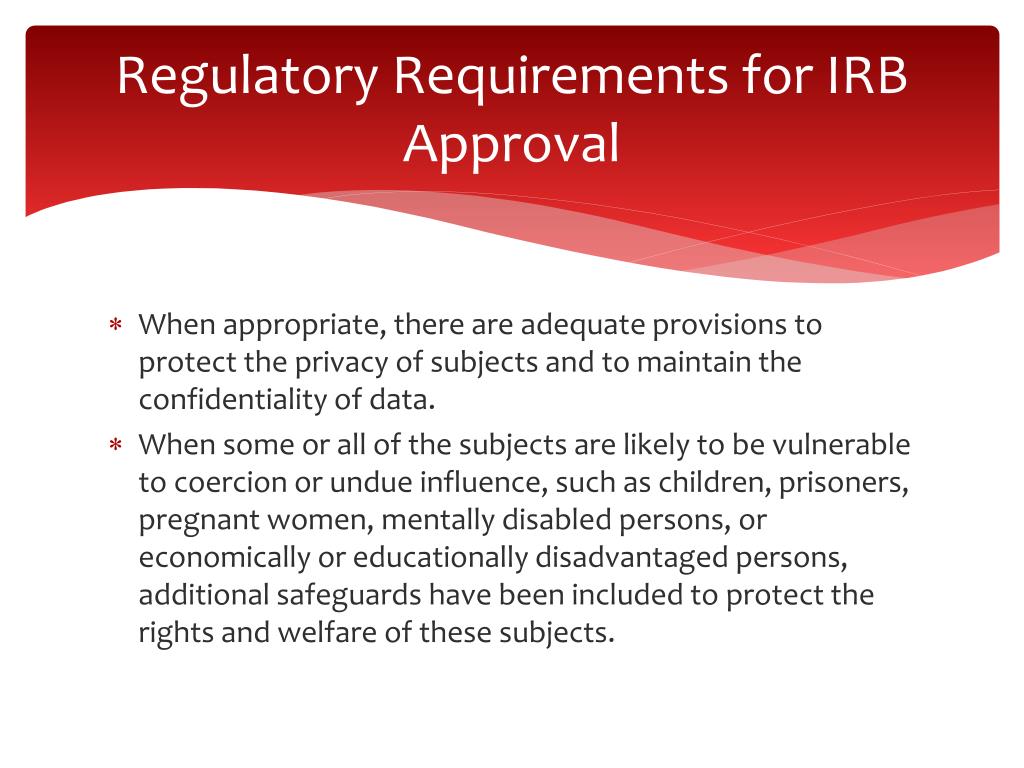 Regulatory Requirements for IRB Approval

* When appropriate, there are adequate provisions to protect the privacy of subjects and to maintain the confidentiality of data.
* When some or all of the subjects are likely to be vulnerable to coercion or undue influence, such as children, prisoners, pregnant women, mentally disabled persons, or economically or educationally disadvantaged persons, additional safeguards have been included to protect the rights and welfare of these subjects.